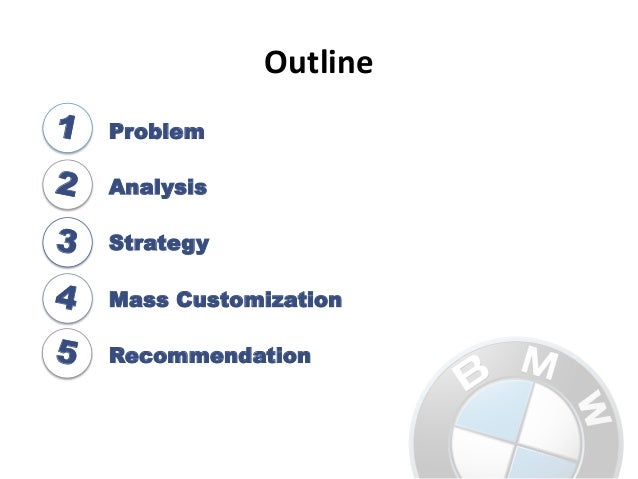 Outline

1 Problem

2 Analysis

3 Strategy

4 Mass Customization

5 Recommendation

BMW